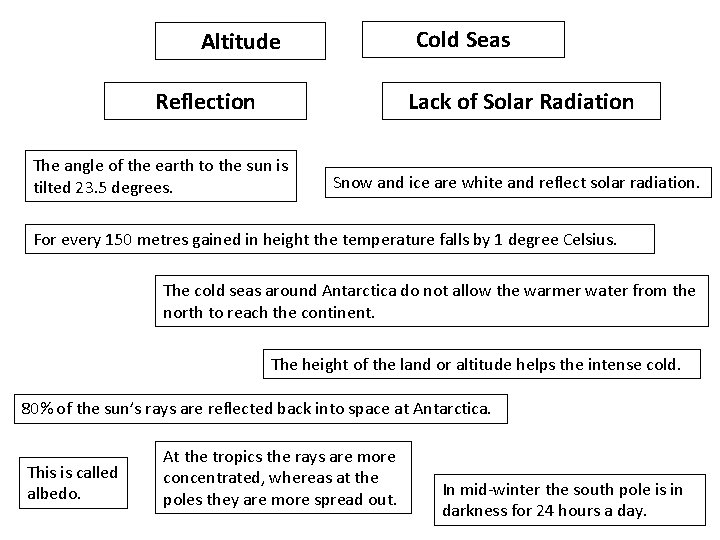 Altitude

Cold Seas

Reflection

Lack of Solar Radiation

The angle of the earth to the sun is tilted 23.5 degrees.

Snow and ice are white and reflect solar radiation.

For every 150 metres gained in height the temperature falls by 1 degree Celsius.

The cold seas around Antarctica do not allow the warmer water from the north to reach the continent.

The height of the land or altitude helps the intense cold.

80% of the sun's rays are reflected back into space at Antarctica.

This is called albedo.

At the tropics the rays are more concentrated, whereas at the poles they are more spread out.

In mid-winter the south pole is in darkness for 24 hours a day.